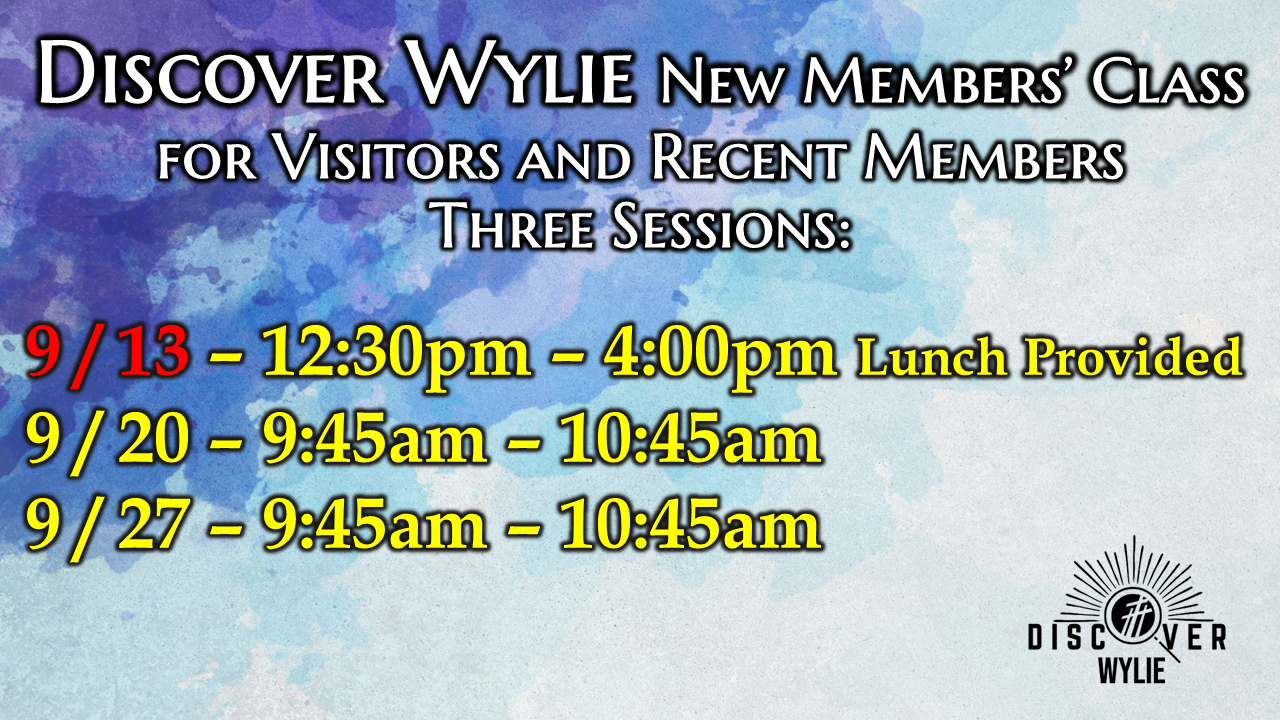 Discover Wylie New Members' Class
for Visitors and Recent Members
Three Sessions:

9 / 13 – 12:30pm – 4:00pm Lunch Provided
9 / 20 – 9:45am – 10:45am
9 / 27 – 9:45am – 10:45am

DISCOVER
WYLIE